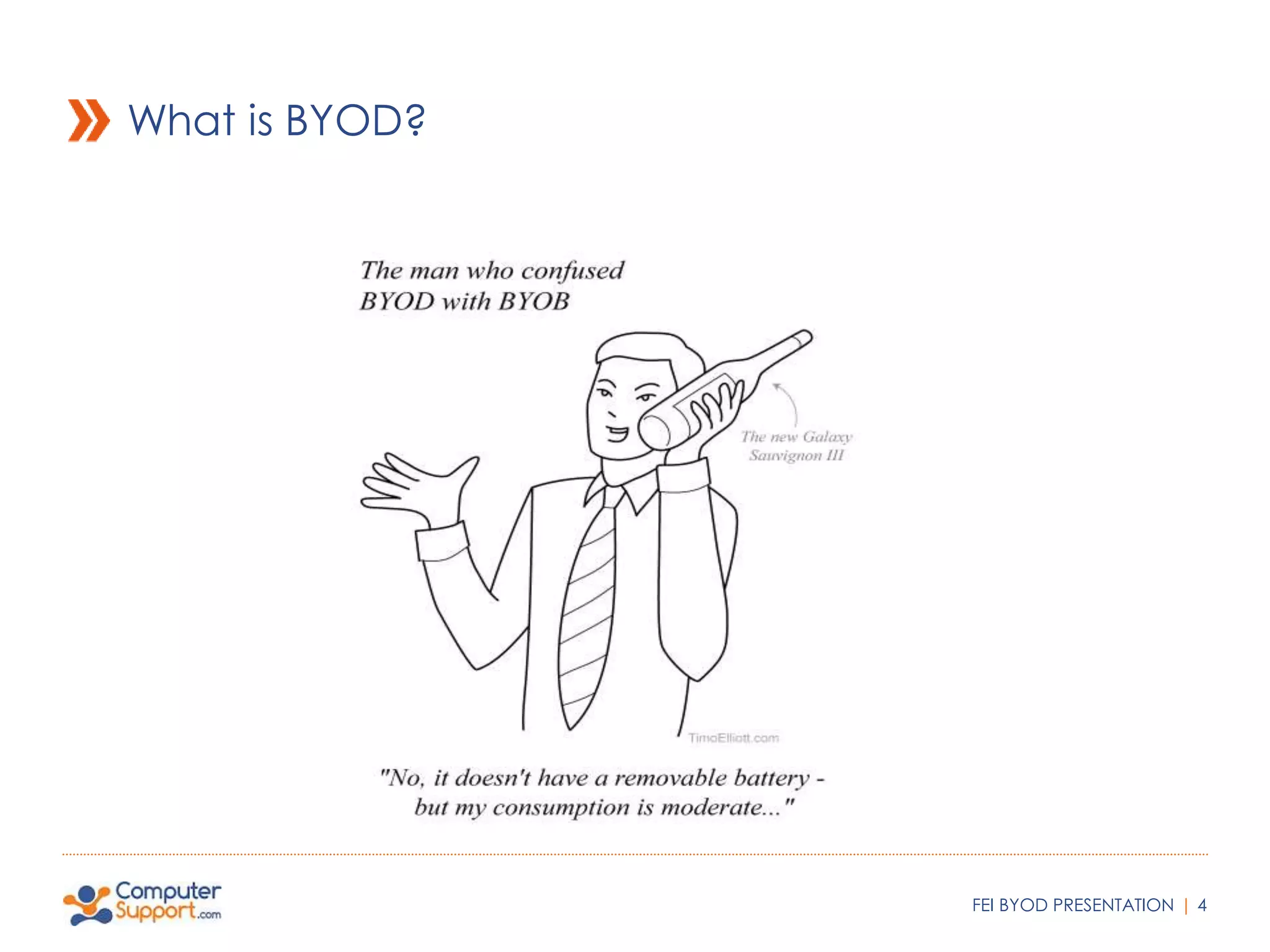 What is BYOD?

The man who confused BYOD with BYOB

The new Galaxy Sauvignon III

TimoElliott.com

"No, it doesn't have a removable battery - but my consumption is moderate..."

Computer Support.com

FEI BYOD PRESENTATION | 4